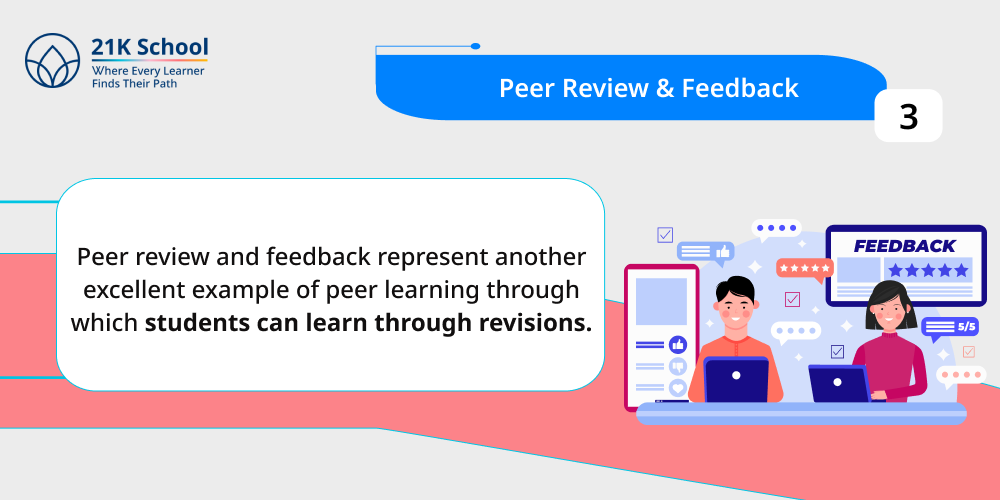 21K School
Where Every Learner
Finds Their Path

Peer Review & Feedback

3

Peer review and feedback represent another excellent example of peer learning through which students can learn through revisions.

FEEDBACK

5/5